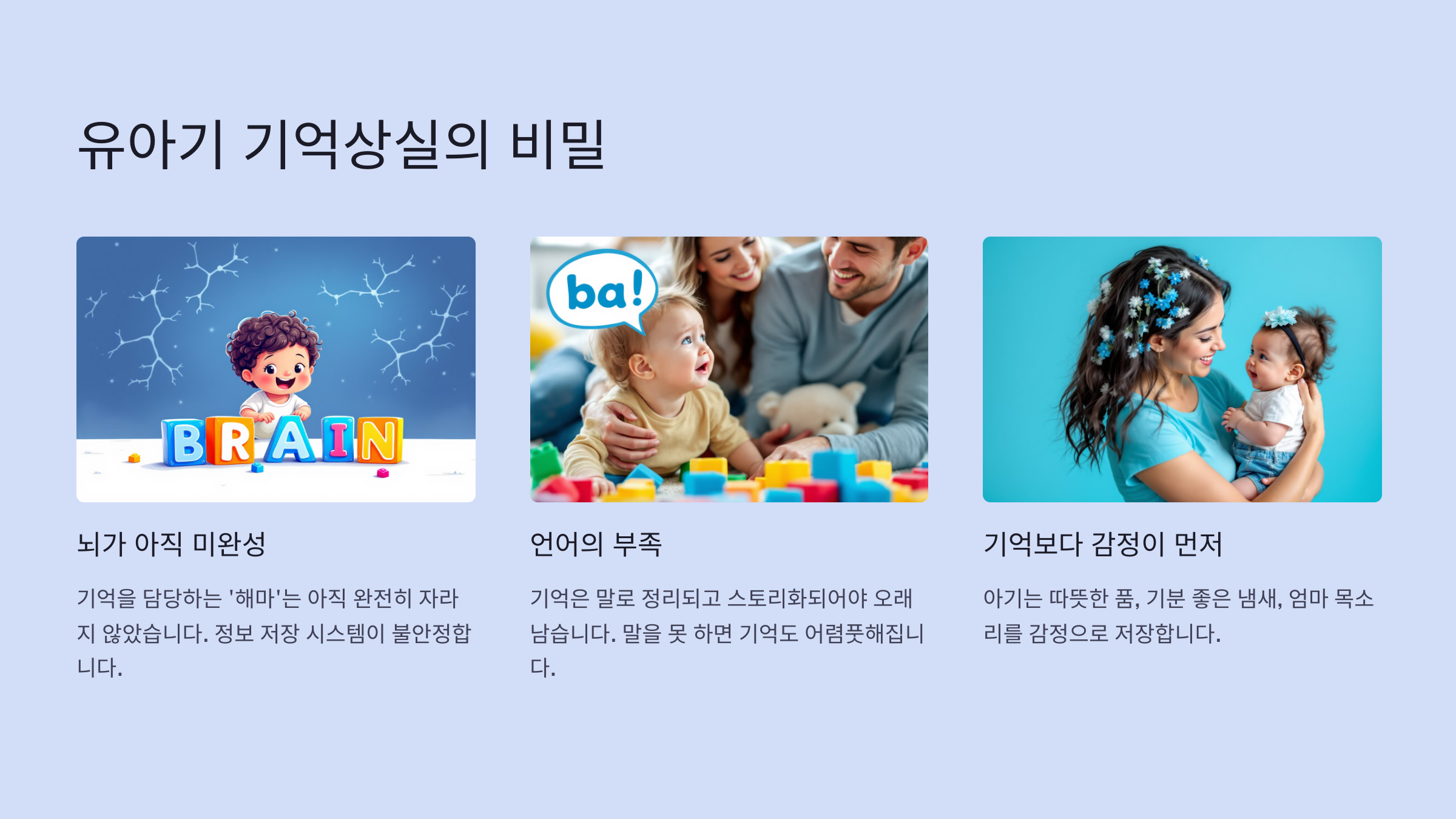 유아기 기억상실의 비밀

BRAIN

뇌가 아직 미완성

기억을 담당하는 '해마'는 아직 완전히 자라지 않았습니다. 정보 저장 시스템이 불안정합니다.

ba!

언어의 부족

기억은 말로 정리되고 스토리화되어야 오래 남습니다. 말을 못 하면 기억도 어렴풋해집니다.

기억보다 감정이 먼저

아기는 따뜻한 품, 기분 좋은 냄새, 엄마 목소리를 감정으로 저장합니다.